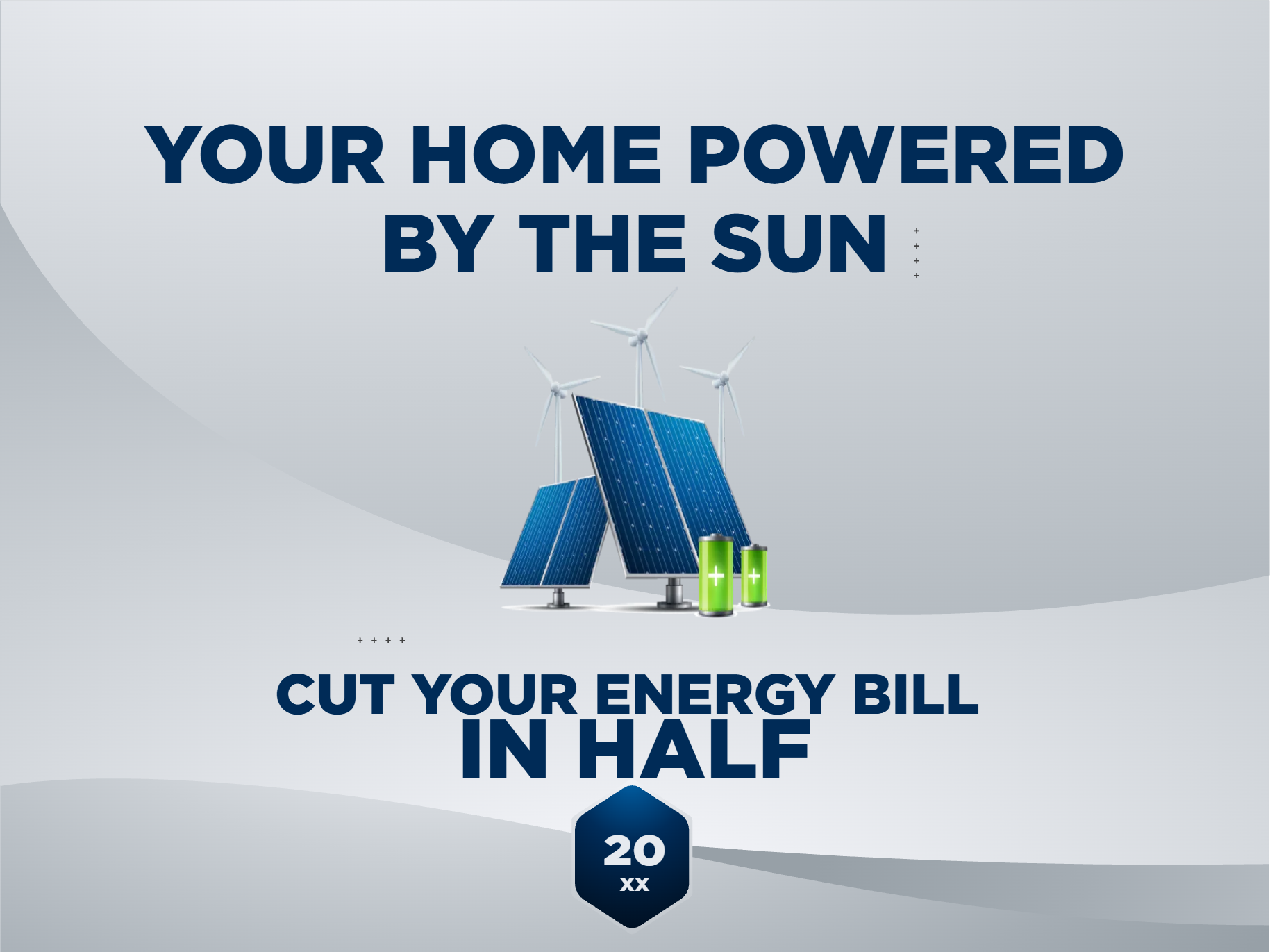 YOUR HOME POWERED BY THE SUN

CUT YOUR ENERGY BILL IN HALF

20
XX